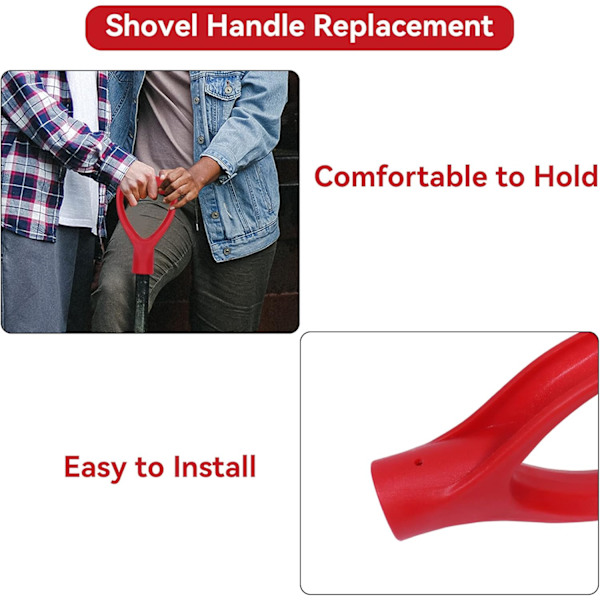 Shovel Handle Replacement

Comfortable to Hold

Easy to Install